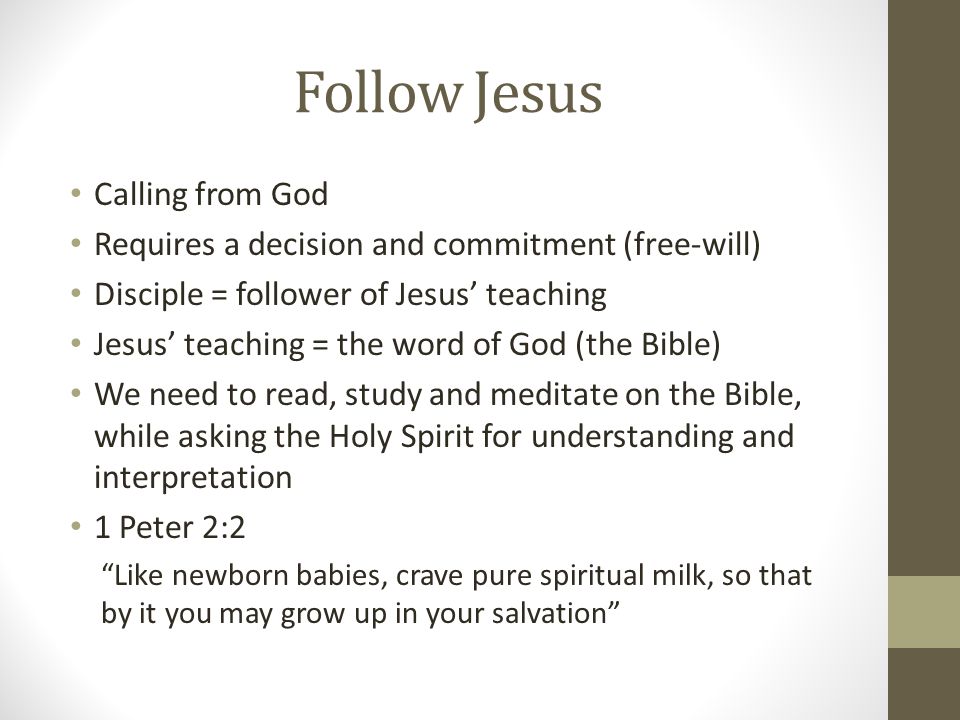 Follow Jesus

• Calling from God
• Requires a decision and commitment (free-will)
• Disciple = follower of Jesus’ teaching
• Jesus’ teaching = the word of God (the Bible)
• We need to read, study and meditate on the Bible, while asking the Holy Spirit for understanding and interpretation
• 1 Peter 2:2

“Like newborn babies, crave pure spiritual milk, so that by it you may grow up in your salvation”